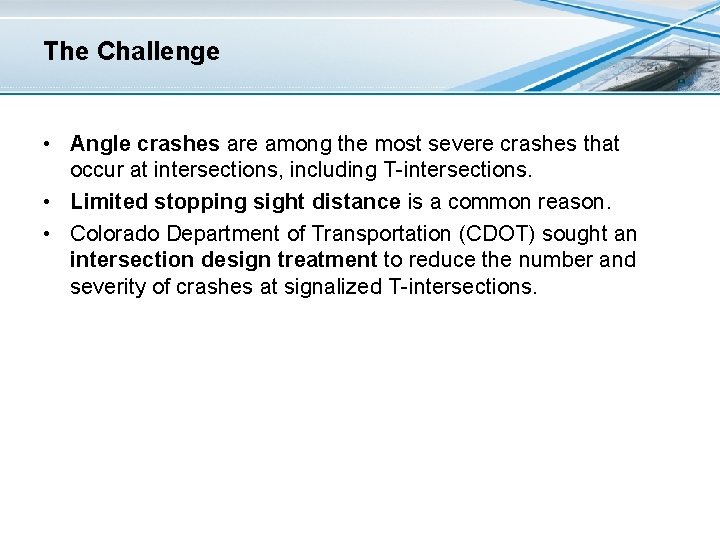 The Challenge

• Angle crashes are among the most severe crashes that occur at intersections, including T-intersections.

• Limited stopping sight distance is a common reason.

• Colorado Department of Transportation (CDOT) sought an intersection design treatment to reduce the number and severity of crashes at signalized T-intersections.